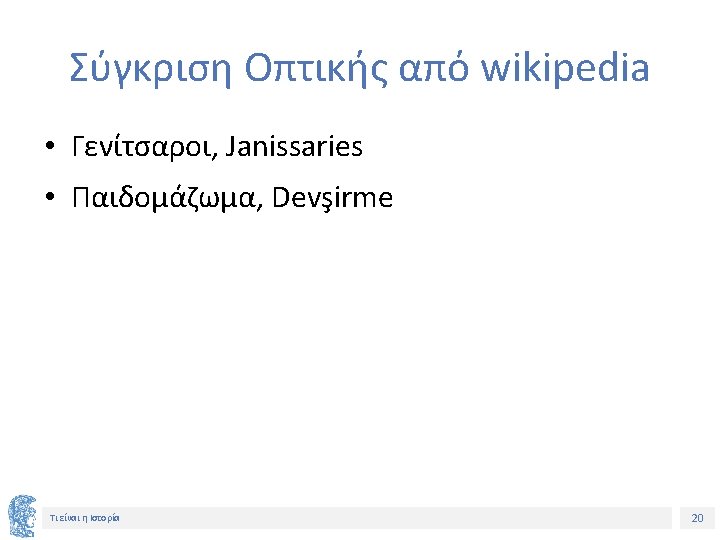 Σύγκριση Οπτικής από wikipedia

• Γενίτσαροι, Janissaries
• Παιδομάζωμα, Devşirme

Τι είναι η Ιστορία

20